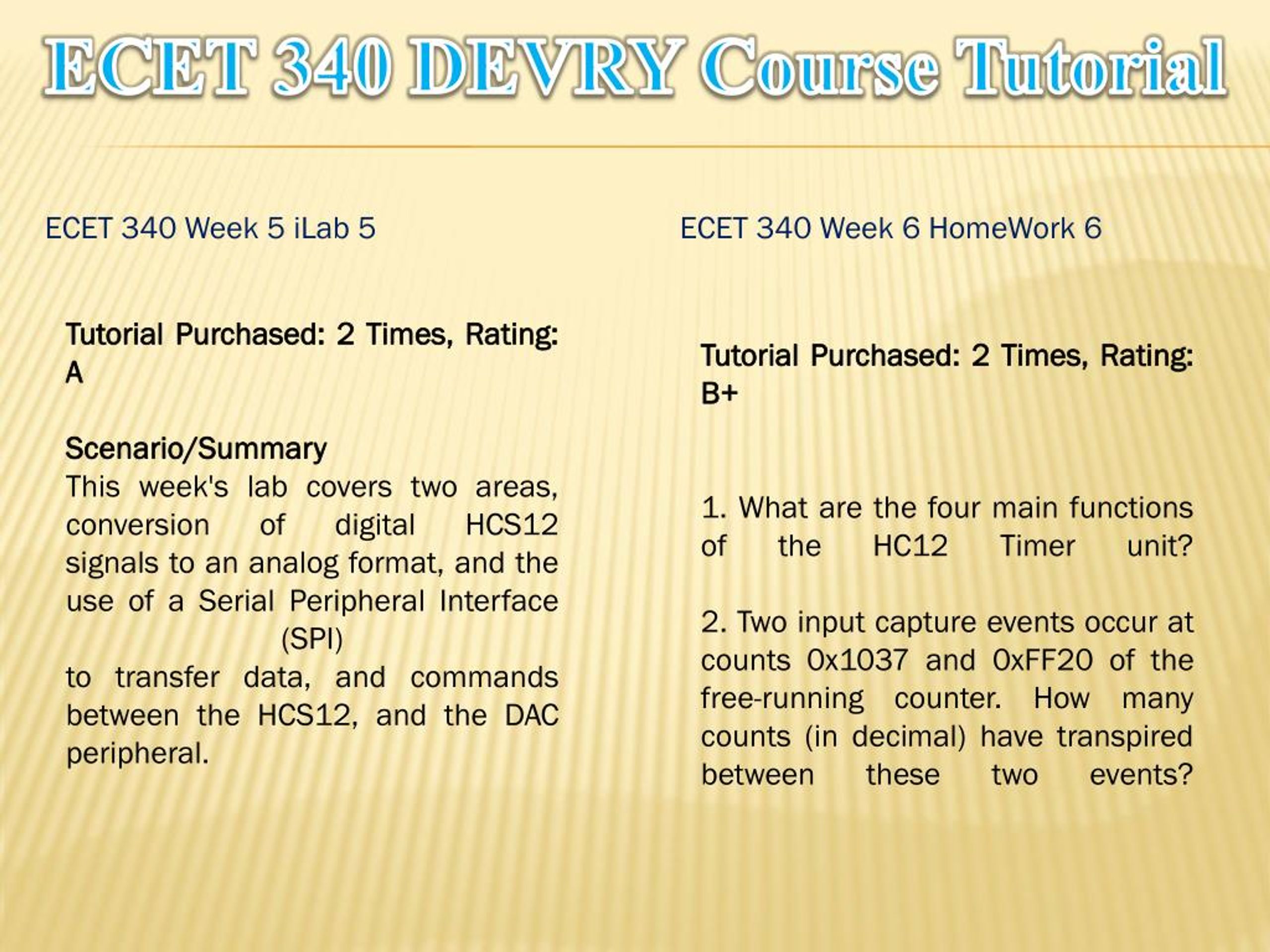 ECET 340 DEVRY Course Tutorial

ECET 340 Week 5 iLab 5

Tutorial Purchased: 2 Times, Rating: A

Scenario/Summary
This week's lab covers two areas, conversion of digital HCS12 signals to an analog format, and the use of a Serial Peripheral Interface (SPI) to transfer data, and commands between the HCS12, and the DAC peripheral.

ECET 340 Week 6 HomeWork 6

Tutorial Purchased: 2 Times, Rating: B+

1. What are the four main functions of the HC12 Timer unit?

2. Two input capture events occur at counts 0x1037 and 0xFF20 of the free-running counter. How many counts (in decimal) have transpired between these two events?